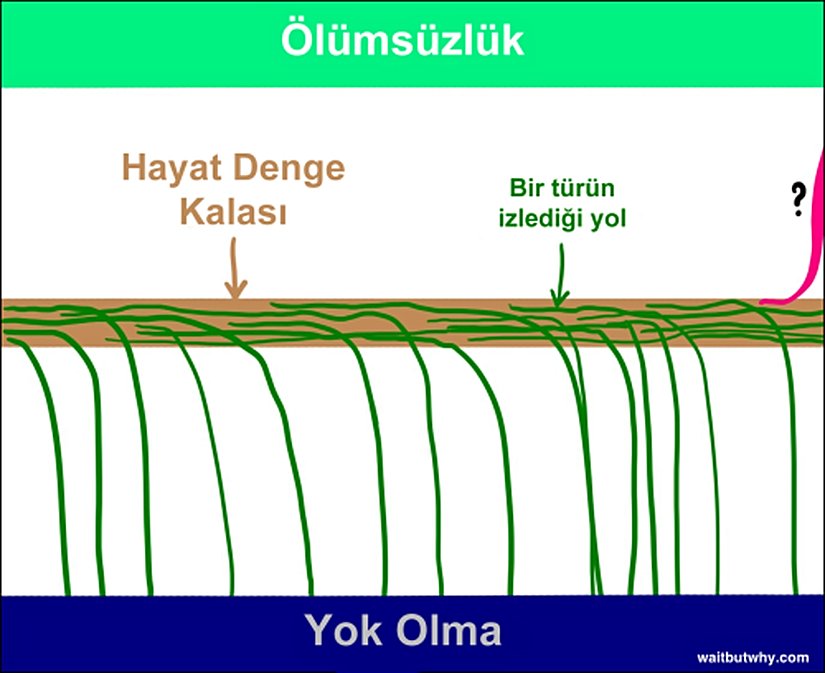 Ölümsüzlük

Hayat Denge Kalası

Bir türün izlediği yol

?

Yok Olma

waitbutwhy.com